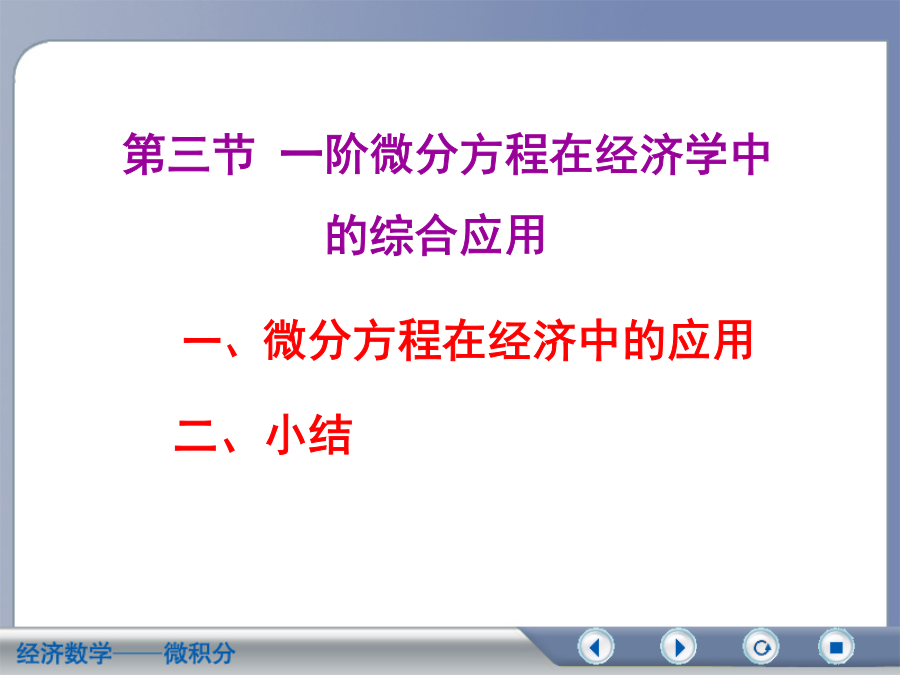 第三节 一阶微分方程在经济学中的综合应用

一、微分方程在经济中的应用

二、小结

经济数学——微积分